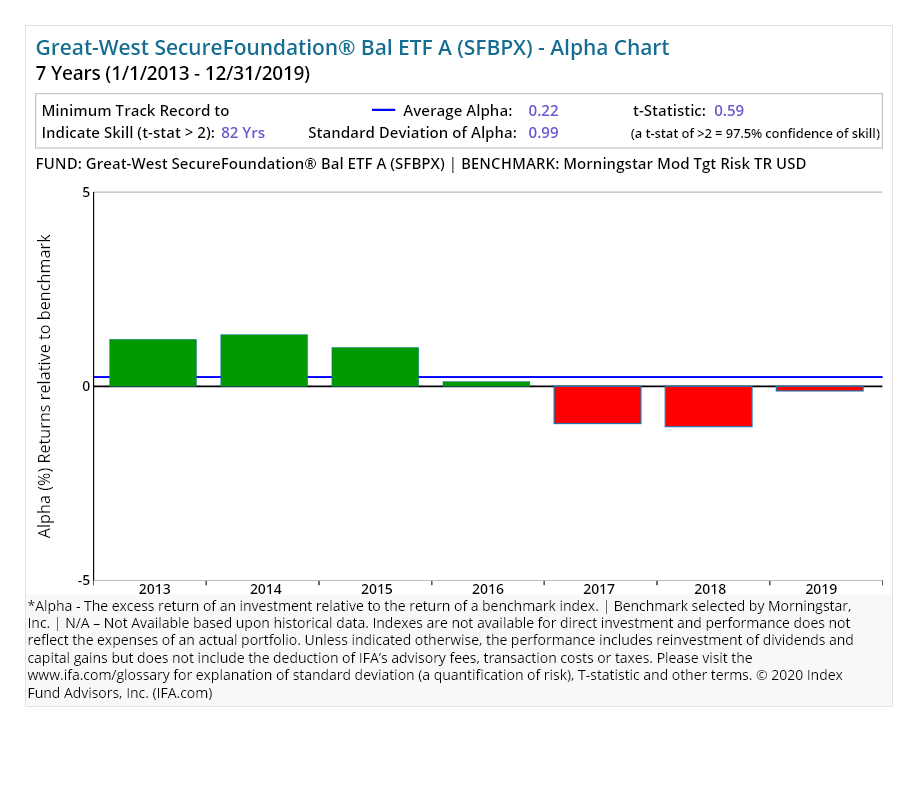 Great-West SecureFoundation® Bal ETF A (SFBPX) - Alpha Chart
7 Years (1/1/2013 - 12/31/2019)

Minimum Track Record to Indicate Skill (t-stat > 2): 82 Yrs
Average Alpha: 0.22
Standard Deviation of Alpha: 0.99
t-Statistic: 0.59
(a t-stat of >2 = 97.5% confidence of skill)

FUND: Great-West SecureFoundation® Bal ETF A (SFBPX) | BENCHMARK: Morningstar Mod Tgt Risk TR USD

Alpha (%) Returns relative to benchmark

5
0
-5

2013
2014
2015
2016
2017
2018
2019

*Alpha - The excess return of an investment relative to the return of a benchmark index. | Benchmark selected by Morningstar, Inc. | N/A – Not Available based upon historical data. Indexes are not available for direct investment and performance does not reflect the expenses of an actual portfolio. Unless indicated otherwise, the performance includes reinvestment of dividends and capital gains but does not include the deduction of IFA's advisory fees, transaction costs or taxes. Please visit the www.ifa.com/glossary for explanation of standard deviation (a quantification of risk), T-statistic and other terms. © 2020 Index Fund Advisors, Inc. (IFA.com)